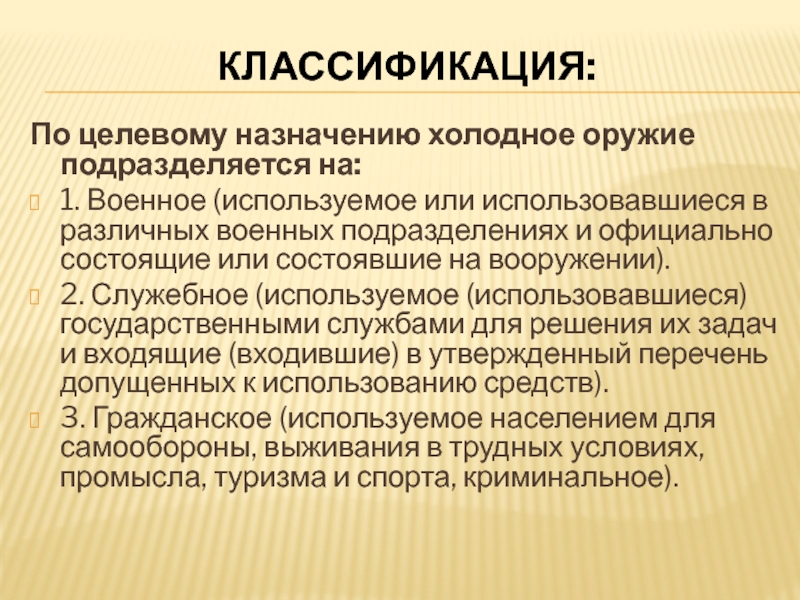 КЛАССИФИКАЦИЯ:

По целевому назначению холодное оружие подразделяется на:

1. Военное (используемое или использовавшиеся в различных военных подразделениях и официально состоящие или состоявшие на вооружении).

2. Служебное (используемое (использовавшиеся) государственными службами для решения их задач и входящие (входившие) в утвержденный перечень допущенных к использованию средств).

3. Гражданское (используемое населением для самообороны, выживания в трудных условиях, промысла, туризма и спорта, криминальное).